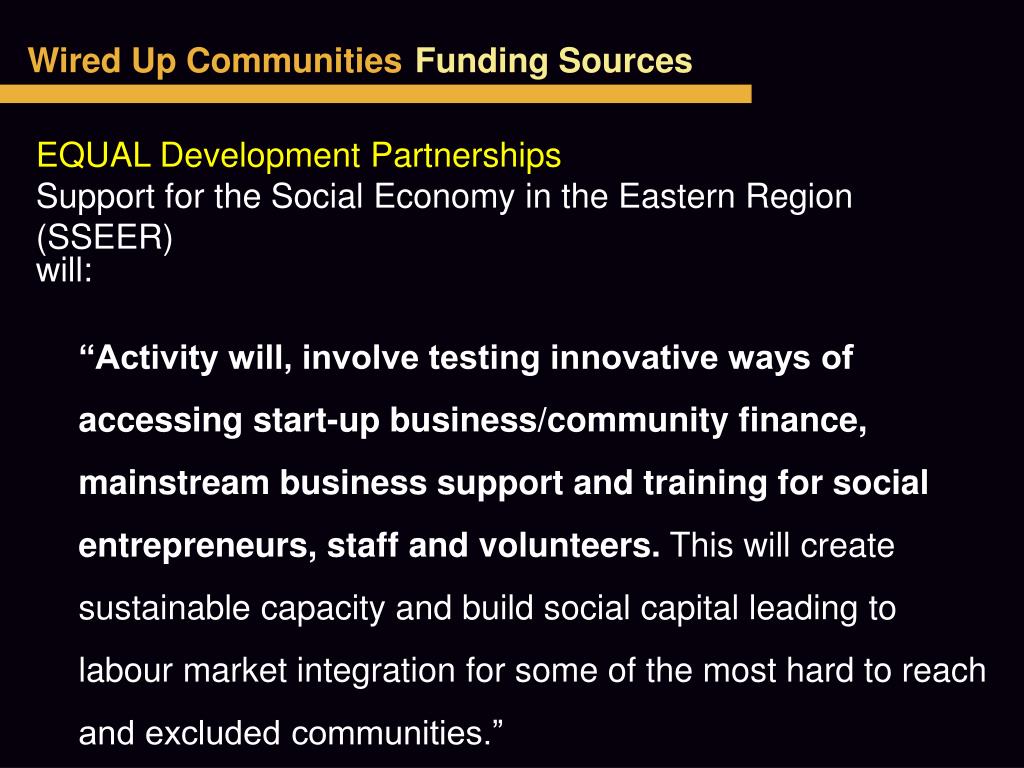 Wired Up Communities Funding Sources

EQUAL Development Partnerships
Support for the Social Economy in the Eastern Region (SSEER)
will:

“Activity will, involve testing innovative ways of accessing start-up business/community finance, mainstream business support and training for social entrepreneurs, staff and volunteers. This will create sustainable capacity and build social capital leading to labour market integration for some of the most hard to reach and excluded communities.”